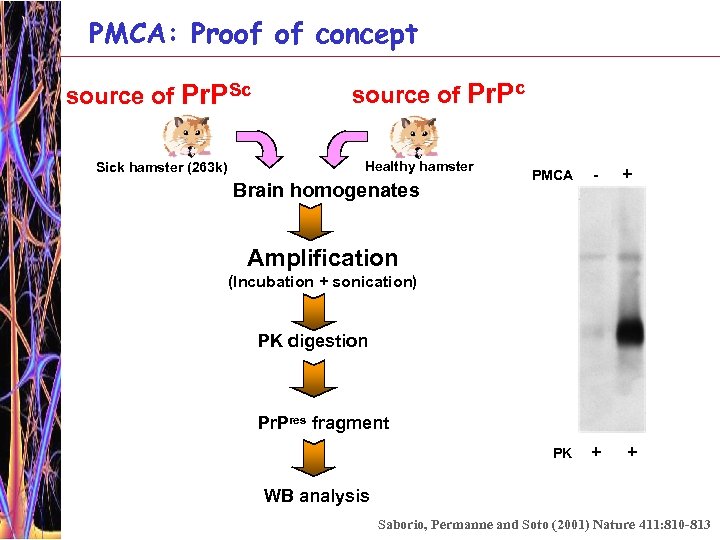 PMCA: Proof of concept

source of $PrP^{Sc}$

source of $PrP^{c}$

Sick hamster (263k)

Healthy hamster

Brain homogenates

Amplification
(Incubation + sonication)

PK digestion

$PrP^{res}$ fragment

WB analysis

PMCA - +

PK + +

Saborio, Permanne and Soto (2001) Nature 411:810-813